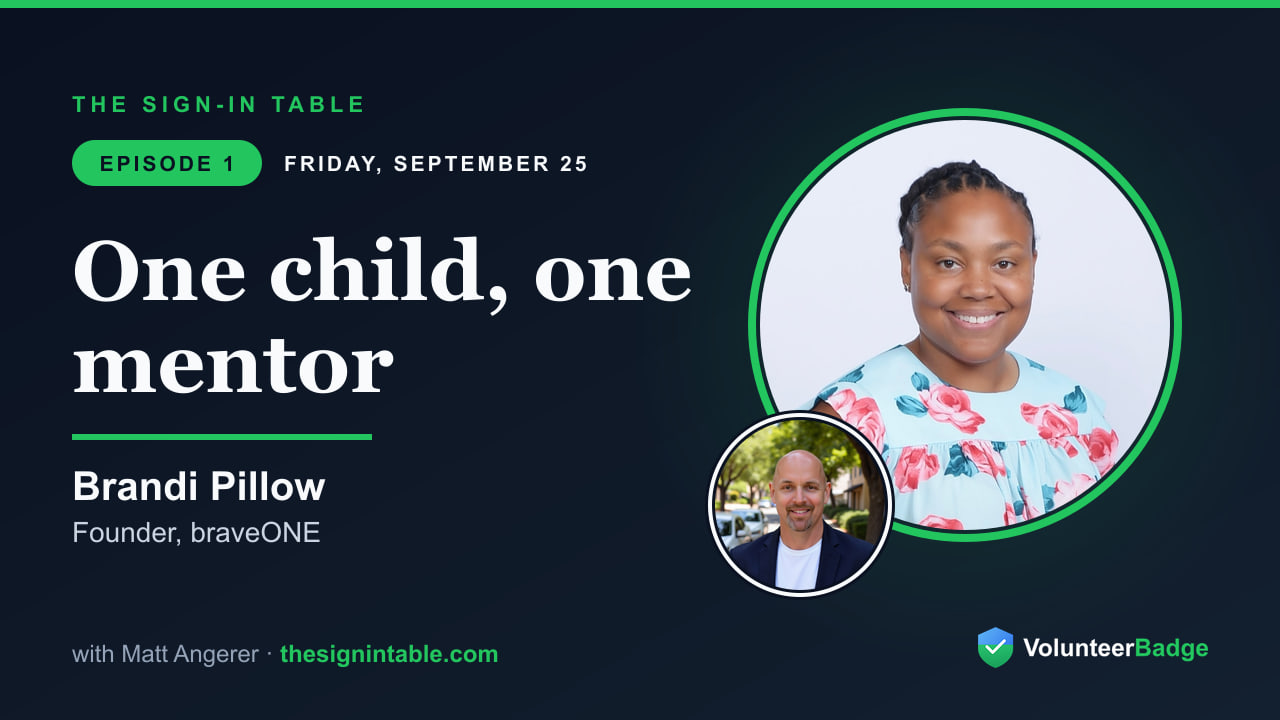 THE SIGN-IN TABLE

EPISODE 1 FRIDAY, SEPTEMBER 25

One child, one mentor

Brandi Pillow
Founder, braveONE

with Matt Angerer · thesignintable.com

VolunteerBadge